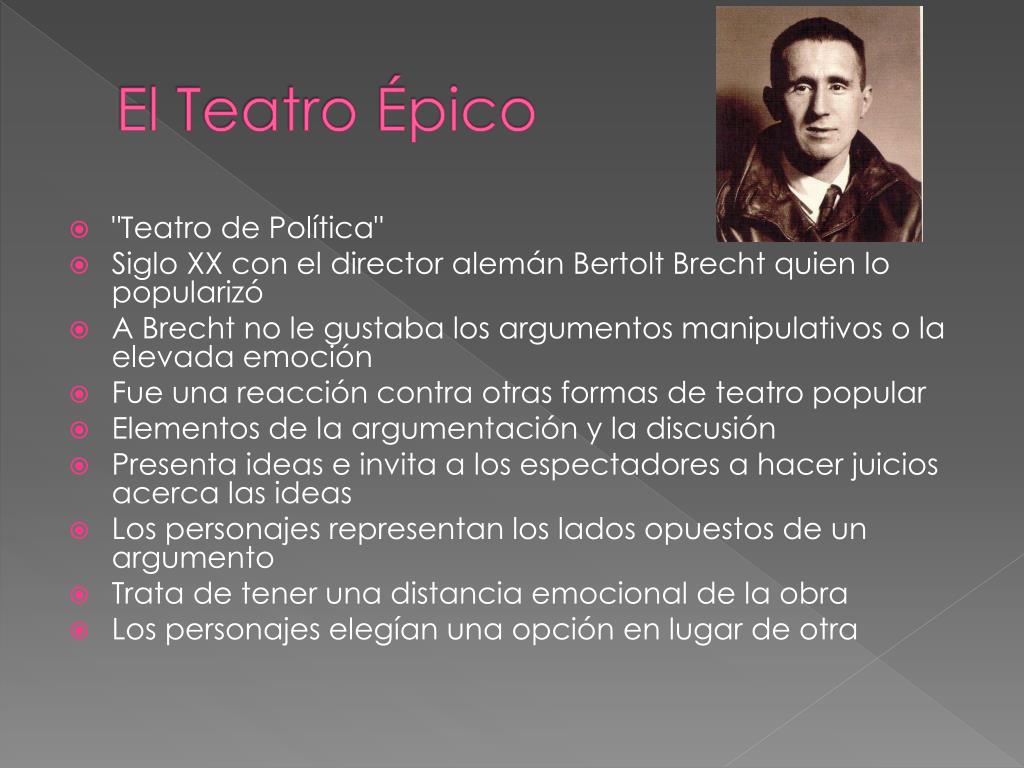 El Teatro Épico

"Teatro de Política"

Siglo XX con el director alemán Bertolt Brecht quien lo popularizó

A Brecht no le gustaba los argumentos manipulativos o la elevada emoción

Fue una reacción contra otras formas de teatro popular

Elementos de la argumentación y la discusión

Presenta ideas e invita a los espectadores a hacer juicios acerca las ideas

Los personajes representan los lados opuestos de un argumento

Trata de tener una distancia emocional de la obra

Los personajes elegían una opción en lugar de otra